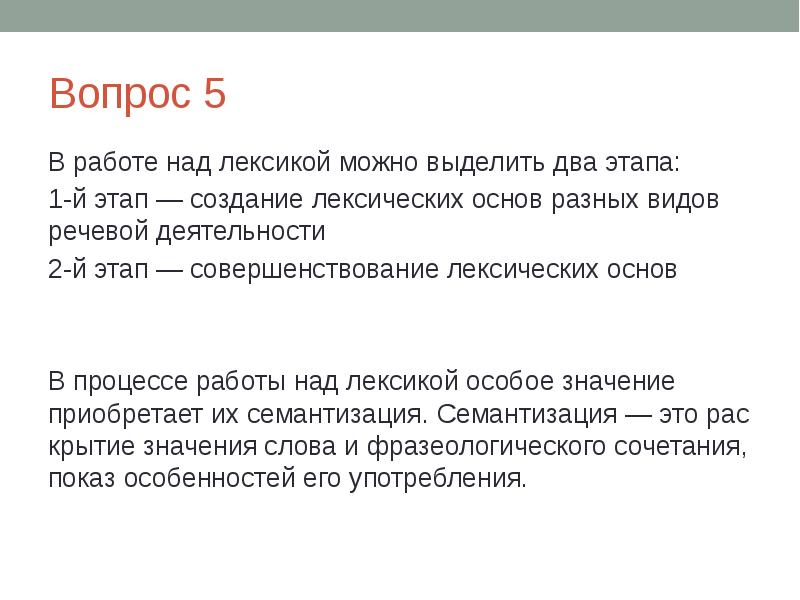 Вопрос 5

В работе над лексикой можно выделить два этапа:

1-й этап — создание лексических основ разных видов речевой деятельности

2-й этап — совершенствование лексических основ

В процессе работы над лексикой особое значение приобретает их семантизация. Семантизация — это рас крытие значения слова и фразеологического сочетания, показ особенностей его употребления.